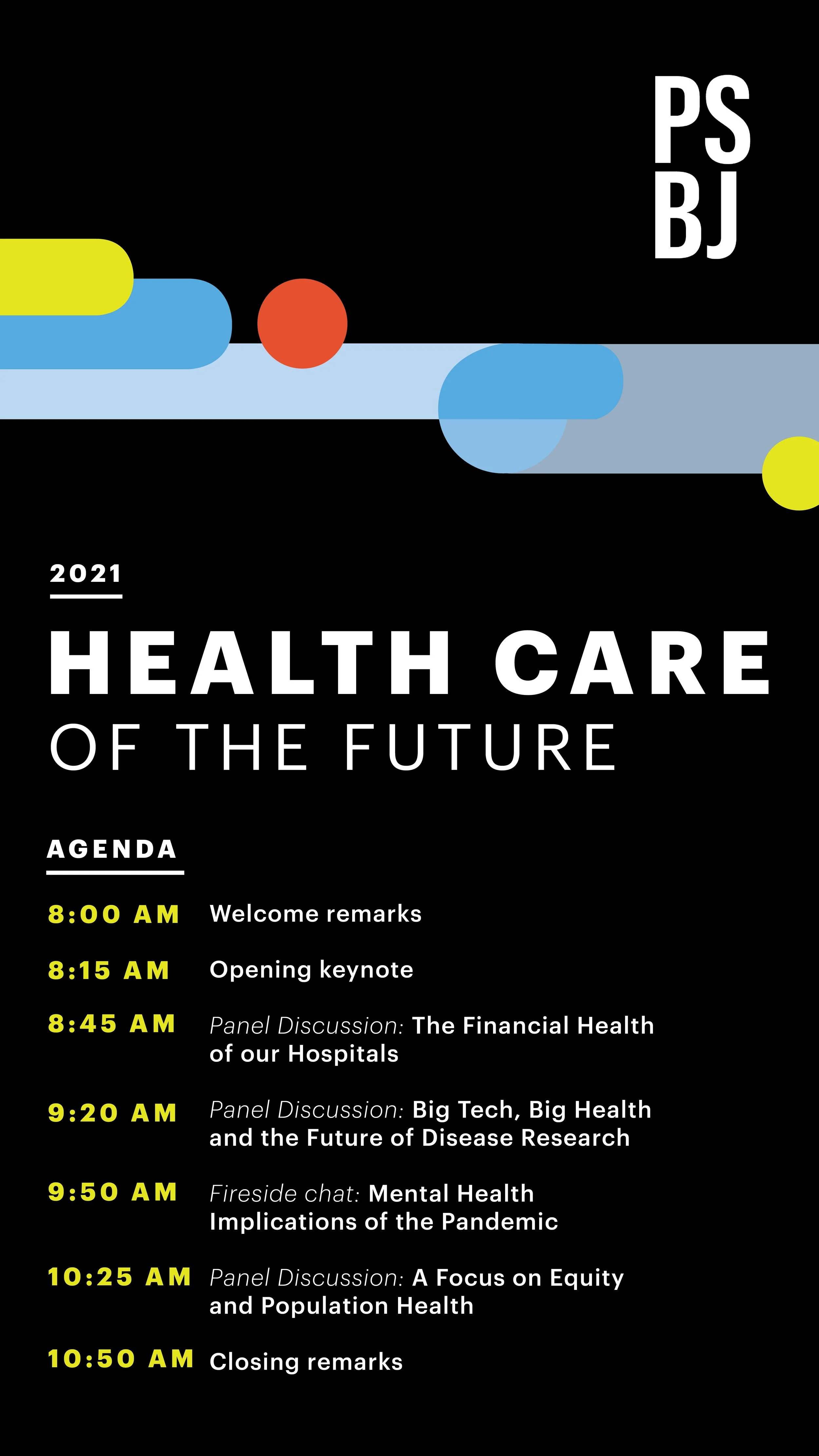 PS
BJ

2021

HEALTH CARE
OF THE FUTURE

AGENDA

8:00 AM Welcome remarks

8:15 AM Opening keynote

8:45 AM Panel Discussion: The Financial Health of our Hospitals

9:20 AM Panel Discussion: Big Tech, Big Health and the Future of Disease Research

9:50 AM Fireside chat: Mental Health Implications of the Pandemic

10:25 AM Panel Discussion: A Focus on Equity and Population Health

10:50 AM Closing remarks